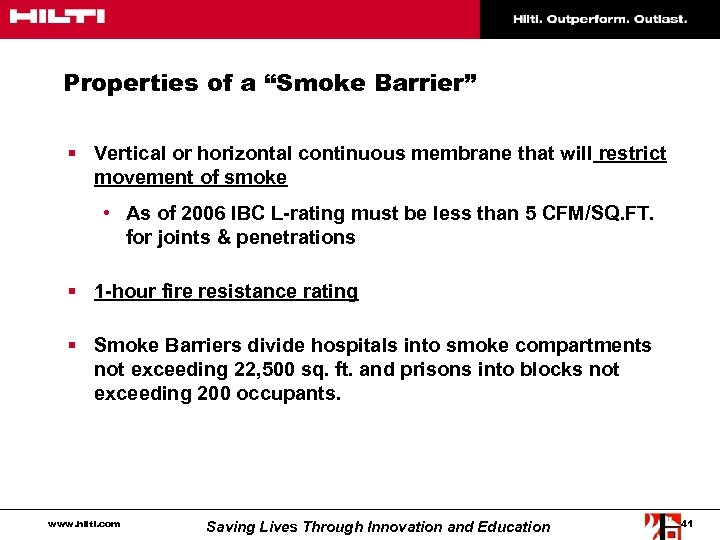 HILTI

Hilti. Outperform. Outlast.

Properties of a “Smoke Barrier”

▪ Vertical or horizontal continuous membrane that will restrict movement of smoke

• As of 2006 IBC L-rating must be less than 5 CFM/SQ.FT. for joints & penetrations

▪ 1-hour fire resistance rating

▪ Smoke Barriers divide hospitals into smoke compartments not exceeding 22,500 sq. ft. and prisons into blocks not exceeding 200 occupants.

www.hilti.com

Saving Lives Through Innovation and Education

41